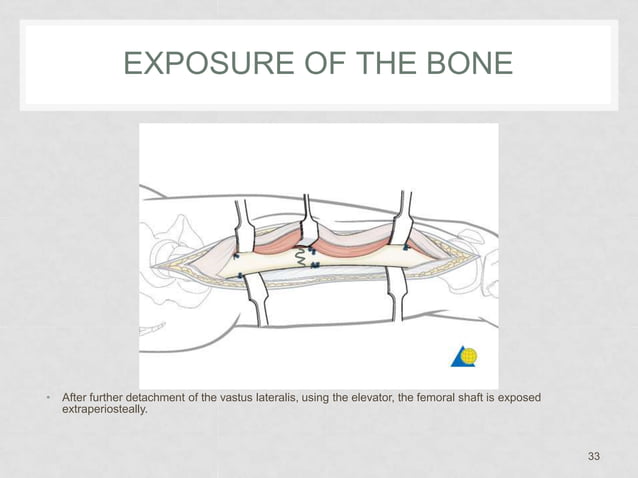 EXPOSURE OF THE BONE

• After further detachment of the vastus lateralis, using the elevator, the femoral shaft is exposed extraperiosteally.

33